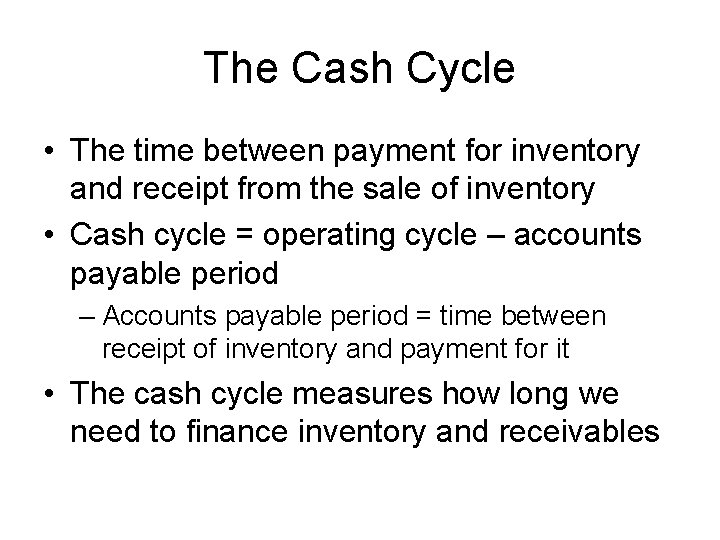 The Cash Cycle

• The time between payment for inventory and receipt from the sale of inventory
• Cash cycle = operating cycle – accounts payable period
– Accounts payable period = time between receipt of inventory and payment for it
• The cash cycle measures how long we need to finance inventory and receivables